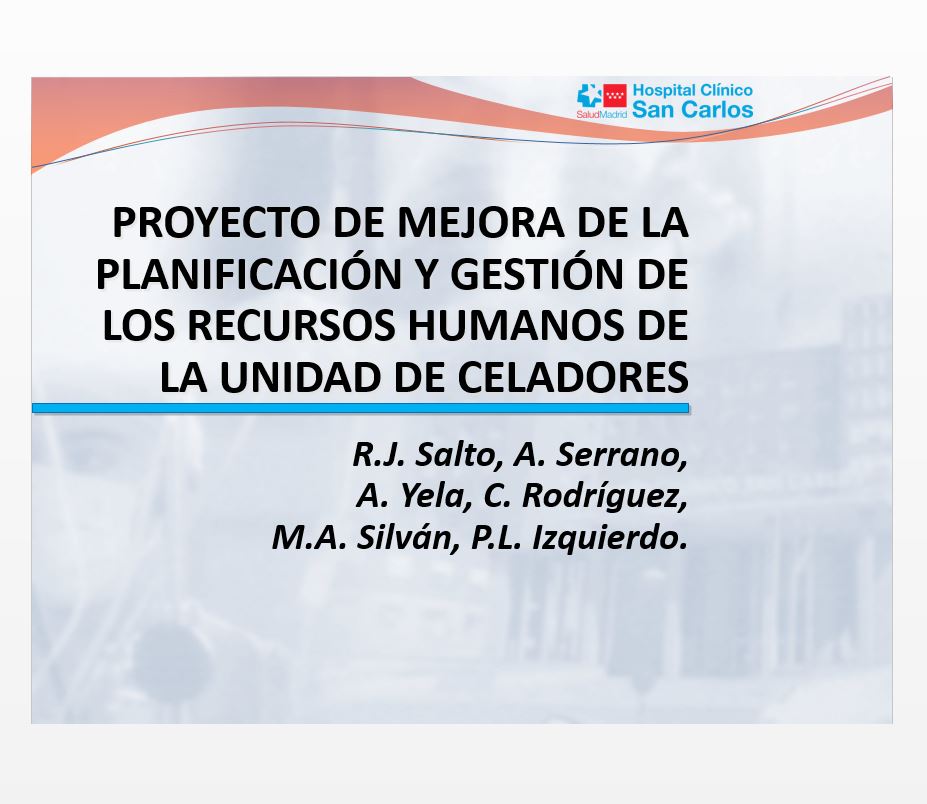 SaludMadrid Hospital Clínico San Carlos

PROYECTO DE MEJORA DE LA PLANIFICACIÓN Y GESTIÓN DE LOS RECURSOS HUMANOS DE LA UNIDAD DE CELADORES

R.J. Salto, A. Serrano, A. Yela, C. Rodríguez, M.A. Silván, P.L. Izquierdo.